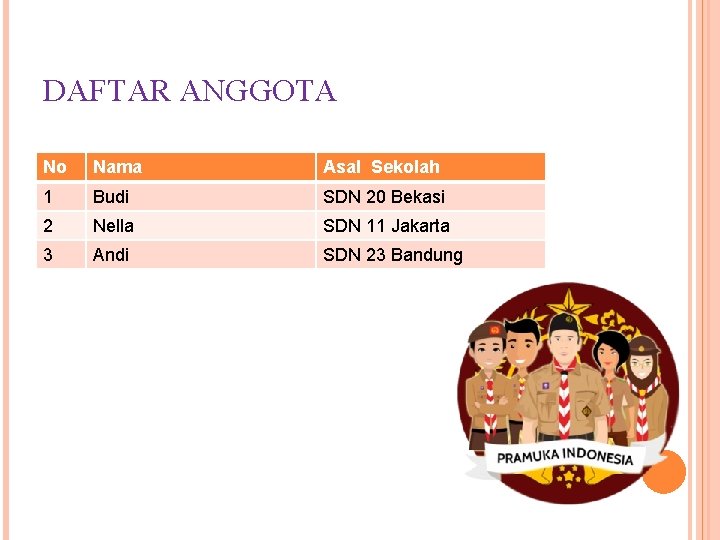 DAFTAR ANGGOTA

| No | Nama | Asal Sekolah |
|---|---|---|
| 1 | Budi | SDN 20 Bekasi |
| 2 | Nella | SDN 11 Jakarta |
| 3 | Andi | SDN 23 Bandung |

PRAMUKA INDONESIA